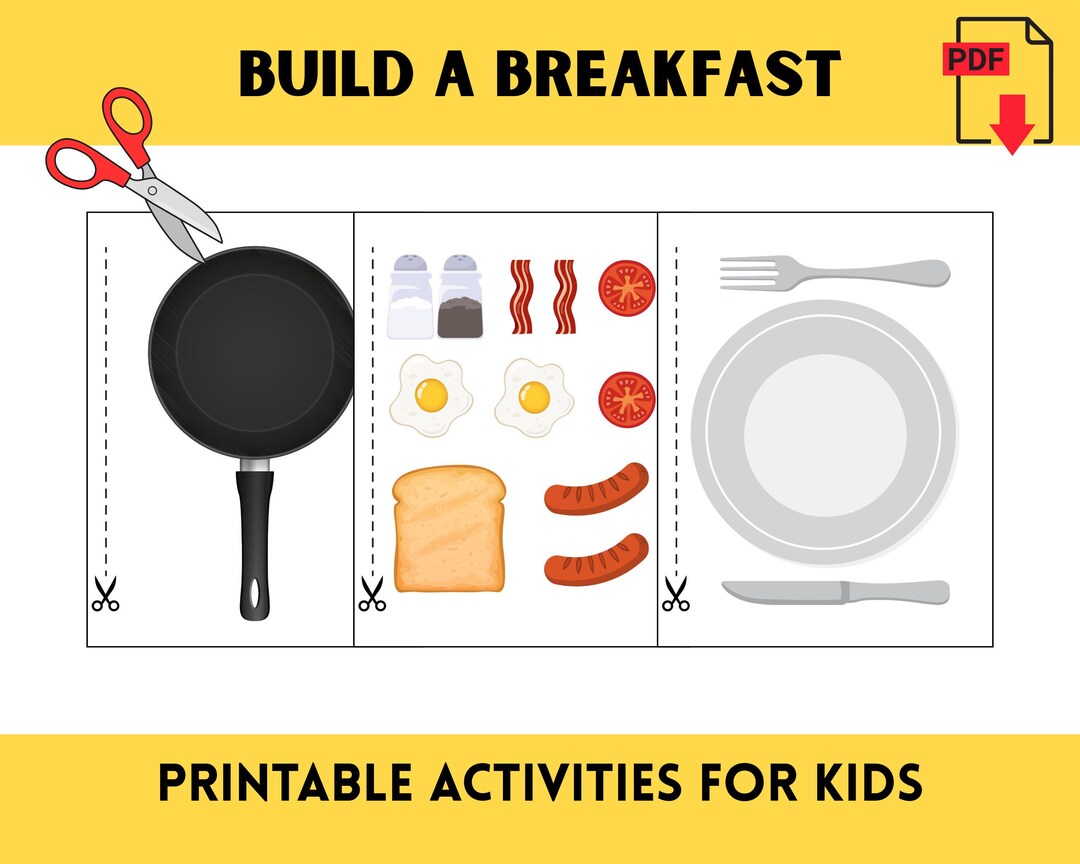 BUILD A BREAKFAST

PDF

PRINTABLE ACTIVITIES FOR KIDS